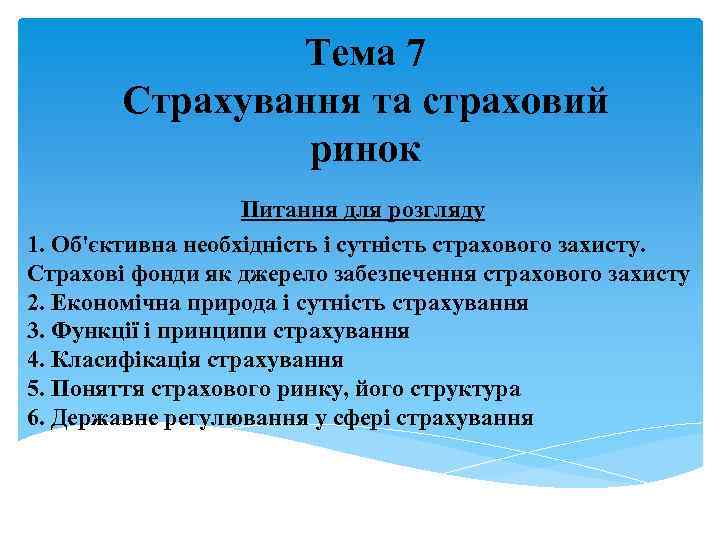 Тема 7
Страхування та страховий ринок

Питання для розгляду

1. Об'єктивна необхідність і сутність страхового захисту. Страхові фонди як джерело забезпечення страхового захисту
2. Економічна природа і сутність страхування
3. Функції і принципи страхування
4. Класифікація страхування
5. Поняття страхового ринку, його структура
6. Державне регулювання у сфері страхування